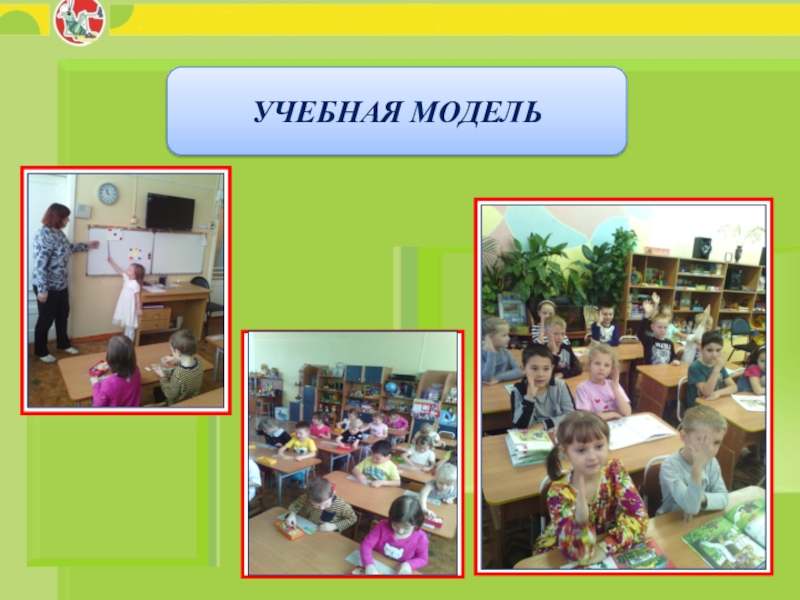 УЧЕБНАЯ МОДЕЛЬ